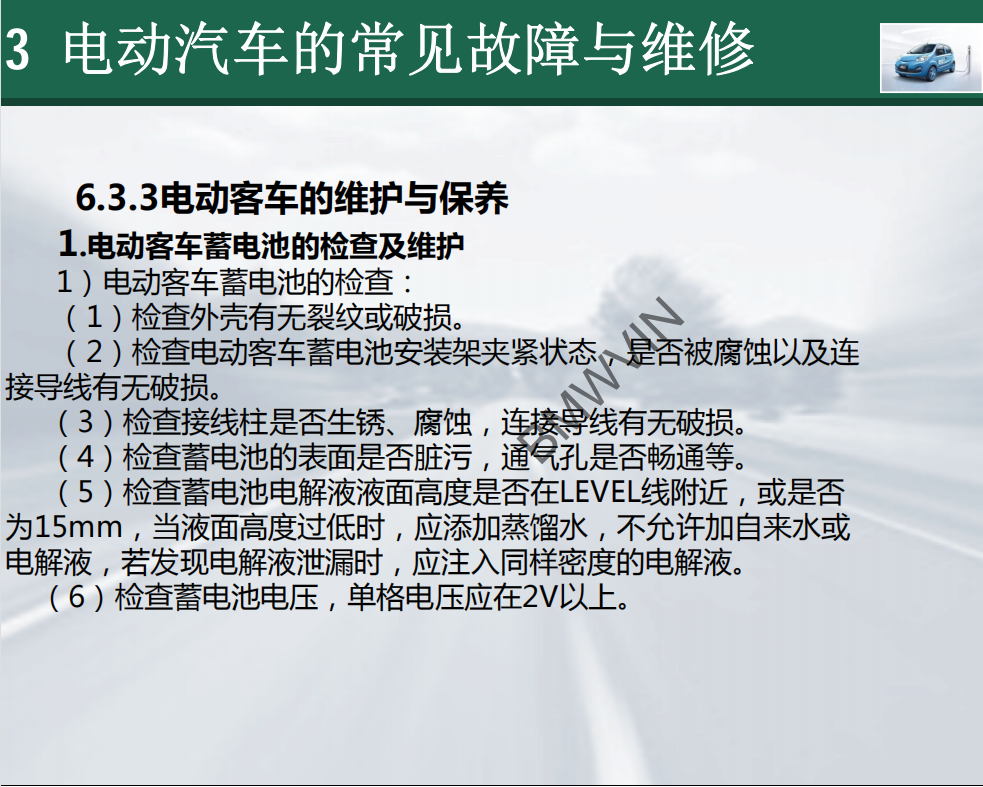 3 电动汽车的常见故障与维修

6.3.3电动客车的维护与保养

1.电动客车蓄电池的检查及维护

1）电动客车蓄电池的检查：

（1）检查外壳有无裂纹或破损。

（2）检查电动客车蓄电池安装架夹紧状态，是否被腐蚀以及连接导线有无破损。

（3）检查接线柱是否生锈、腐蚀，连接导线有无破损。

（4）检查蓄电池的表面是否脏污，通气孔是否畅通等。

（5）检查蓄电池电解液液面高度是否在LEVEL线附近，或是否为15mm，当液面高度过低时，应添加蒸馏水，不允许加自来水或电解液，若发现电解液泄漏时，应注入同样密度的电解液。

（6）检查蓄电池电压，单格电压应在2V以上。

BMW.VIN